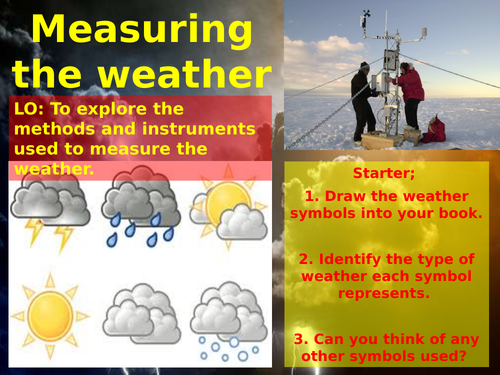 Measuring the weather

LO: To explore the methods and instruments used to measure the weather.

Starter;

1. Draw the weather symbols into your book.

2. Identify the type of weather each symbol represents.

3. Can you think of any other symbols used?